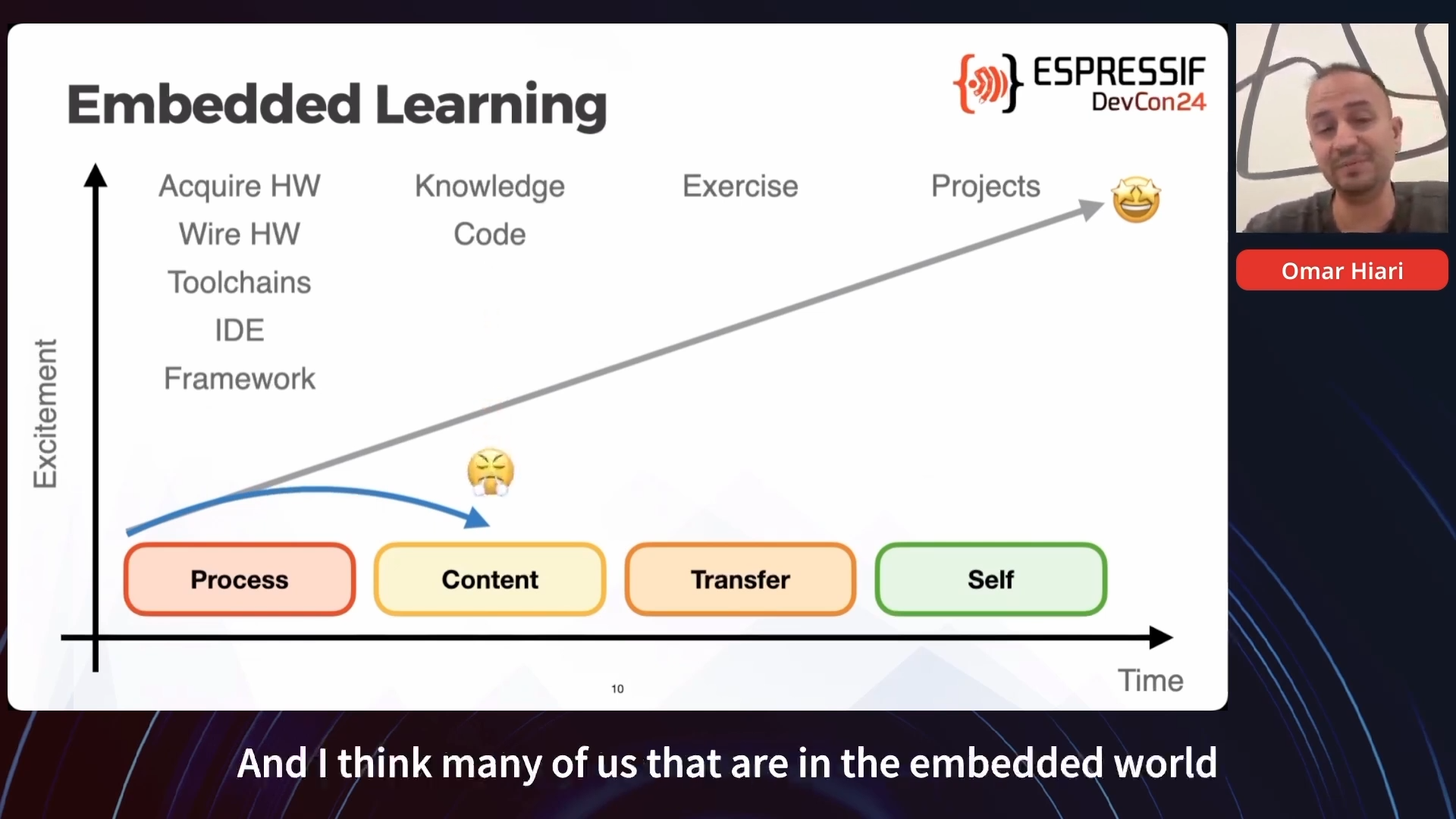 Embedded Learning

ESPRESSIF
DevCon24

Excitement

Acquire HW
Wire HW
Toolchains
IDE
Framework

Knowledge
Code

Exercise

Projects

Process

Content

Transfer

Self

Time

10

Omar Hiari

And I think many of us that are in the embedded world